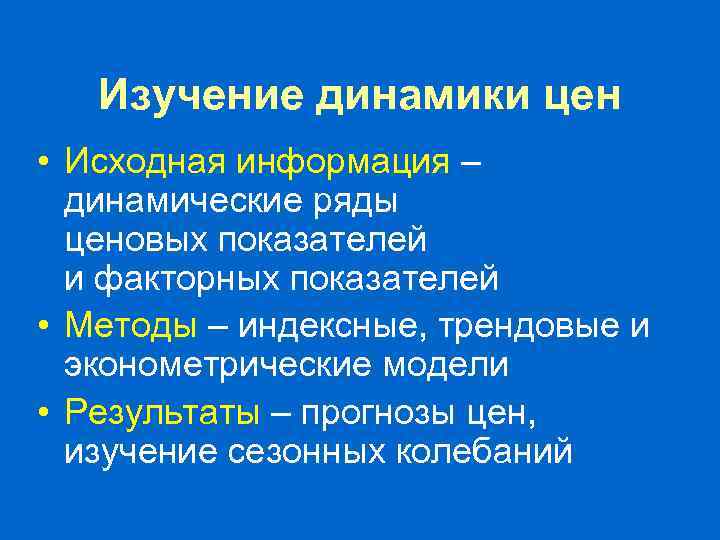 Изучение динамики цен

• Исходная информация – динамические ряды ценовых показателей и факторных показателей
• Методы – индексные, трендовые и эконометрические модели
• Результаты – прогнозы цен, изучение сезонных колебаний